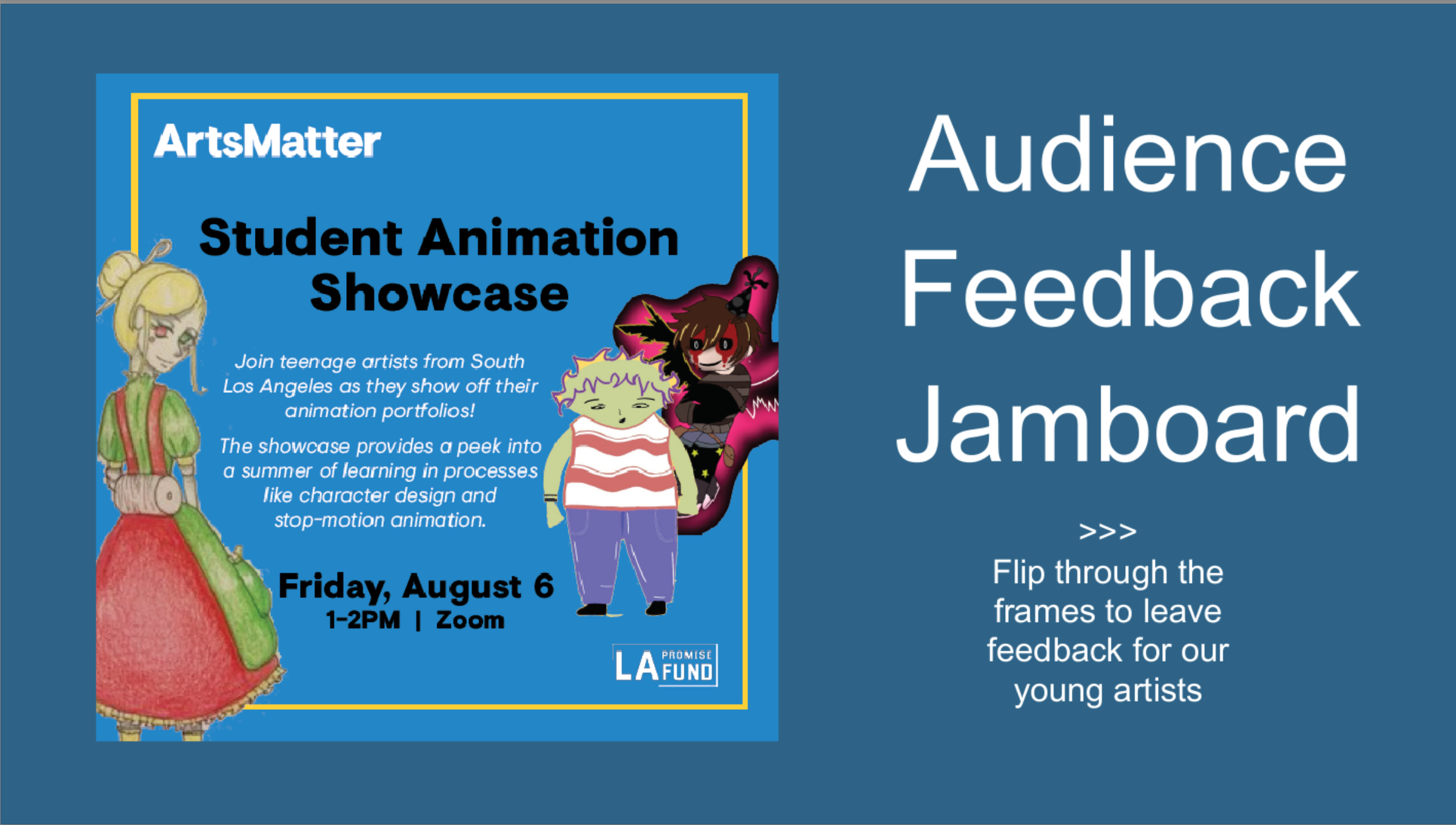 ArtsMatter

Student Animation Showcase

Join teenage artists from South Los Angeles as they show off their animation portfolios!

The showcase provides a peek into a summer of learning in processes like character design and stop-motion animation.

Friday, August 6
1-2PM | Zoom

LA PROMISE FUND

Audience Feedback Jamboard

>>>
Flip through the frames to leave feedback for our young artists